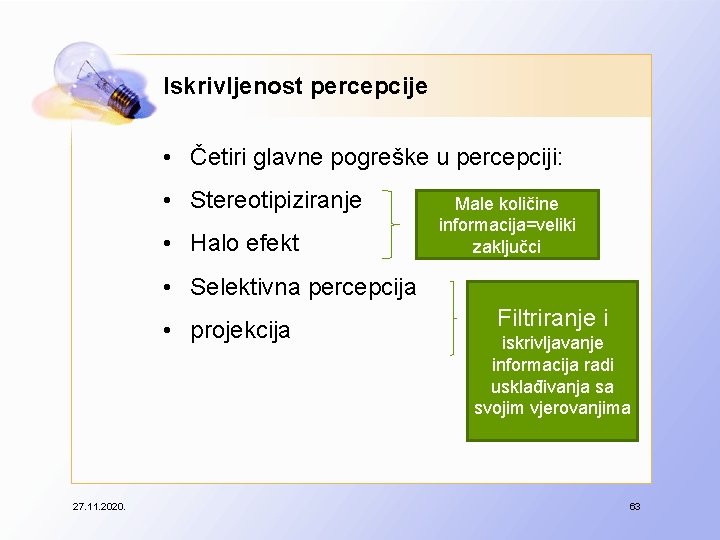 Iskrivljenost percepcije

• Četiri glavne pogreške u percepciji:
• Stereotipiziranje
• Halo efekt
• Selektivna percepcija
• projekcija

Male količine informacija=veliki zaključci

Filtriranje i iskrivljavanje informacija radi usklađivanja sa svojim vjerovanjima

27.11.2020.

63